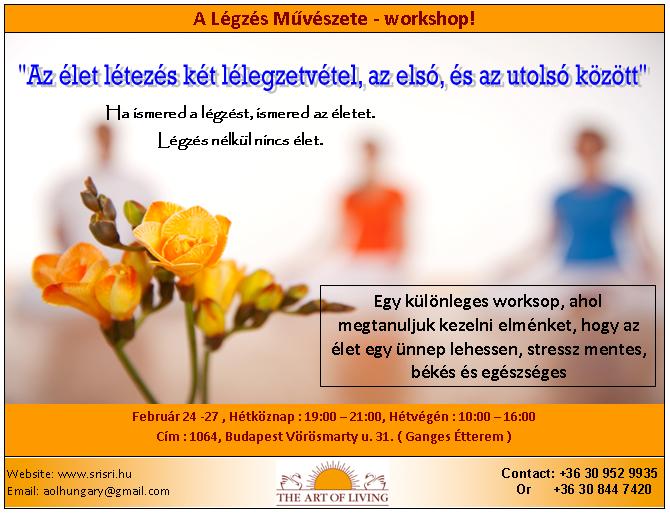 A Légzés Művészete - workshop!

"Az élet létezés két lélegzetvétel, az első, és az utolsó között"

Ha ismered a légzést, ismered az életet.
Légzés nélkül nincs élet.

Egy különleges worksop, ahol megtanuljuk kezelni elménket, hogy az élet egy ünnep lehessen, stressz mentes, békés és egészséges

Február 24 -27 , Hétköznap : 19:00 – 21:00, Hétvégén : 10:00 – 16:00
Cím : 1064, Budapest Vörösmarty u. 31. ( Ganges Étterem )

Website: www.srisri.hu
Email: aolhungary@gmail.com

THE ART OF LIVING

Contact: +36 30 952 9935
Or +36 30 844 7420